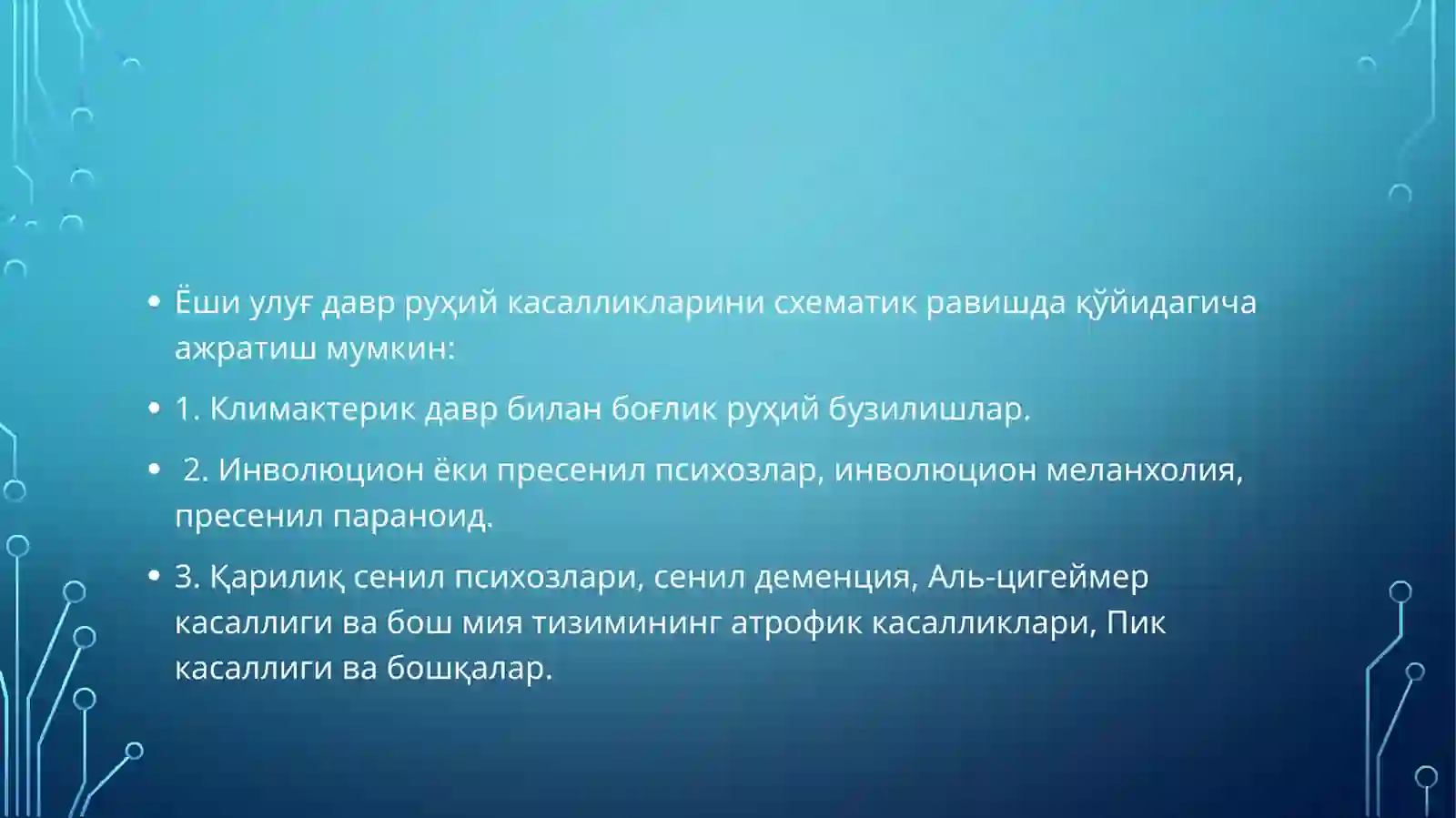 • Ёши улуғ давр руҳий касалликларини схематик равишда қўйидагича ажратиш мумкин:
• 1. Климактерик давр билан боғлик руҳий бузилишлар.
• 2. Инволюцион ёки пресенил психозлар, инволюцион меланхолия, пресенил параноид.
• 3. Қарилиқ сенил психозлари, сенил деменция, Аль-цигеймер касаллиги ва бош мия тизимининг атрофик касалликлари, Пик касаллиги ва бошқалар.